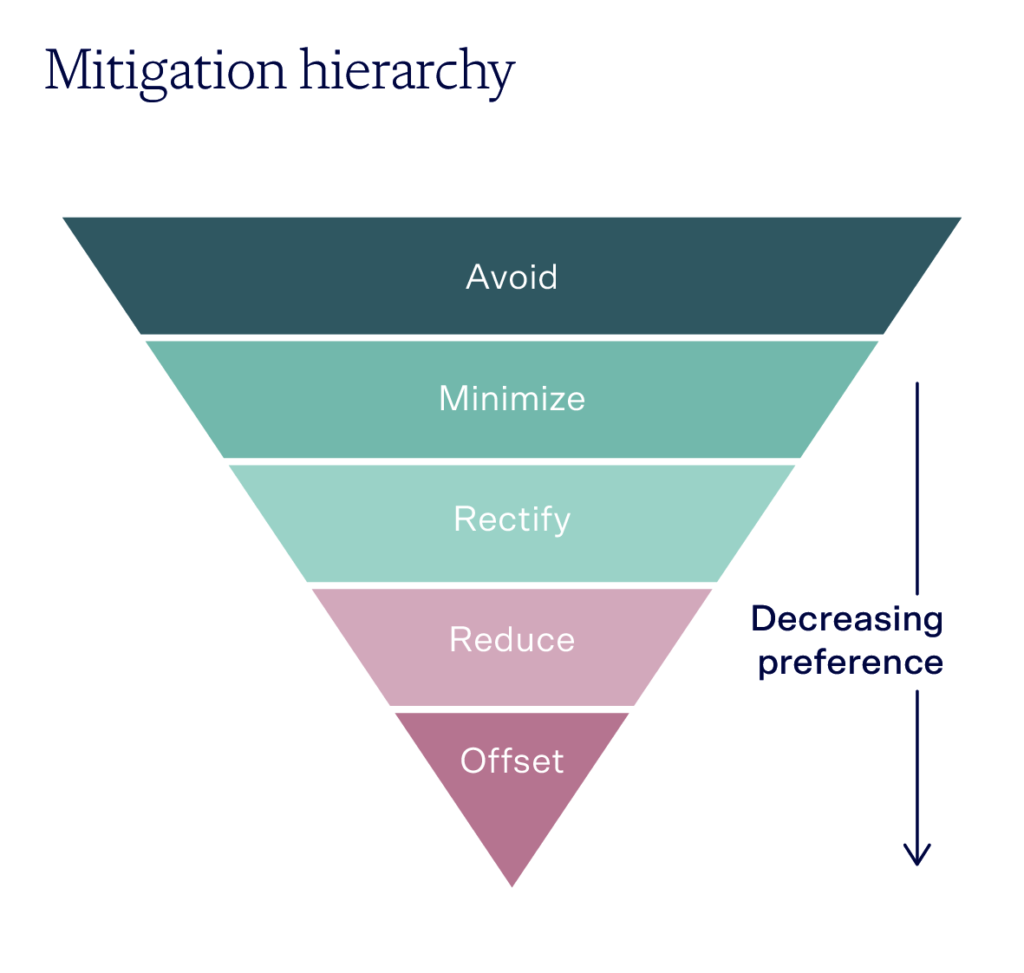 Mitigation hierarchy

Avoid

Minimize

Rectify

Reduce

Offset

Decreasing preference